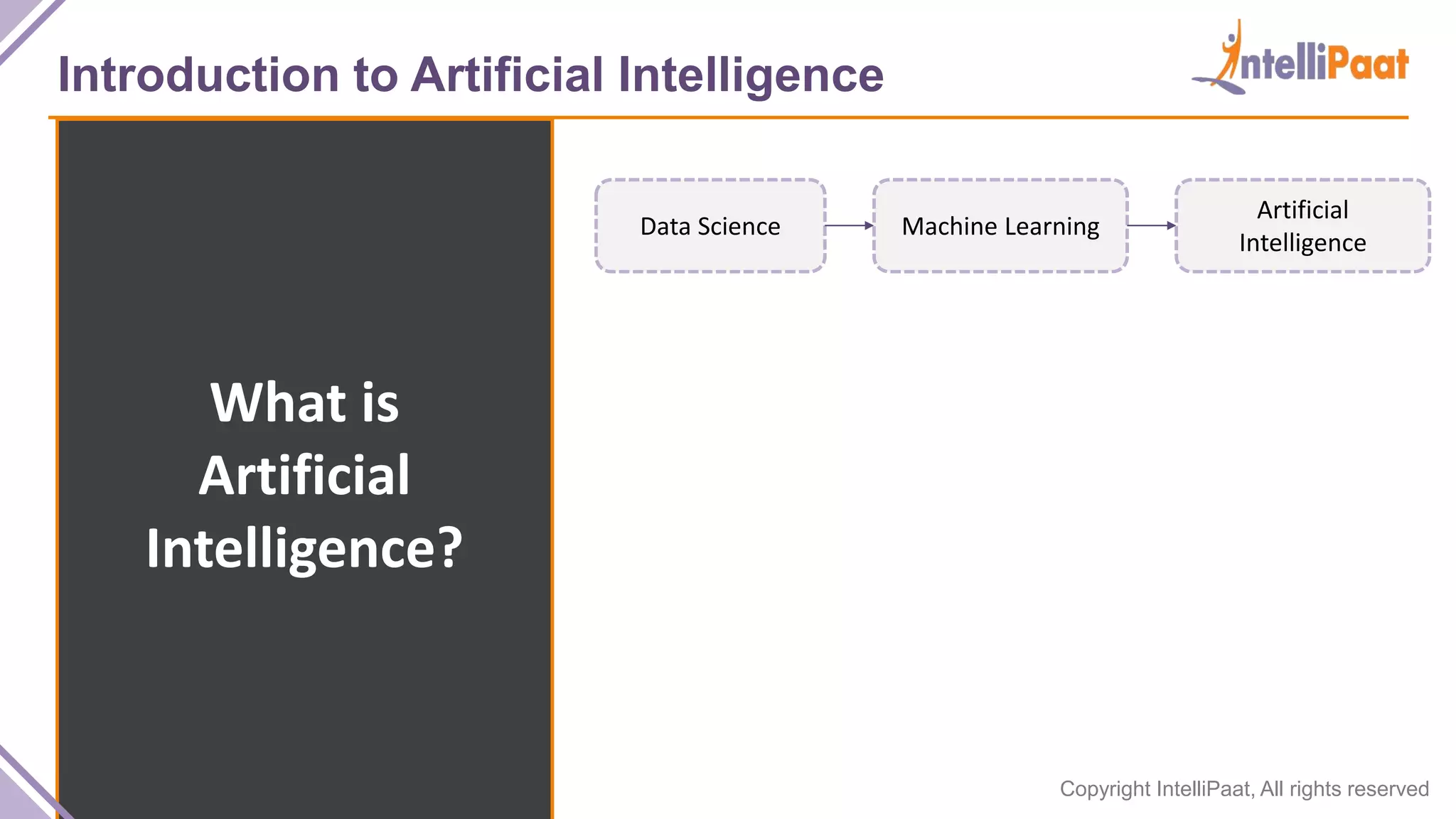 Introduction to Artificial Intelligence

IntelliPaat

What is Artificial Intelligence?

Data Science

Machine Learning

Artificial Intelligence

Copyright IntelliPaat, All rights reserved